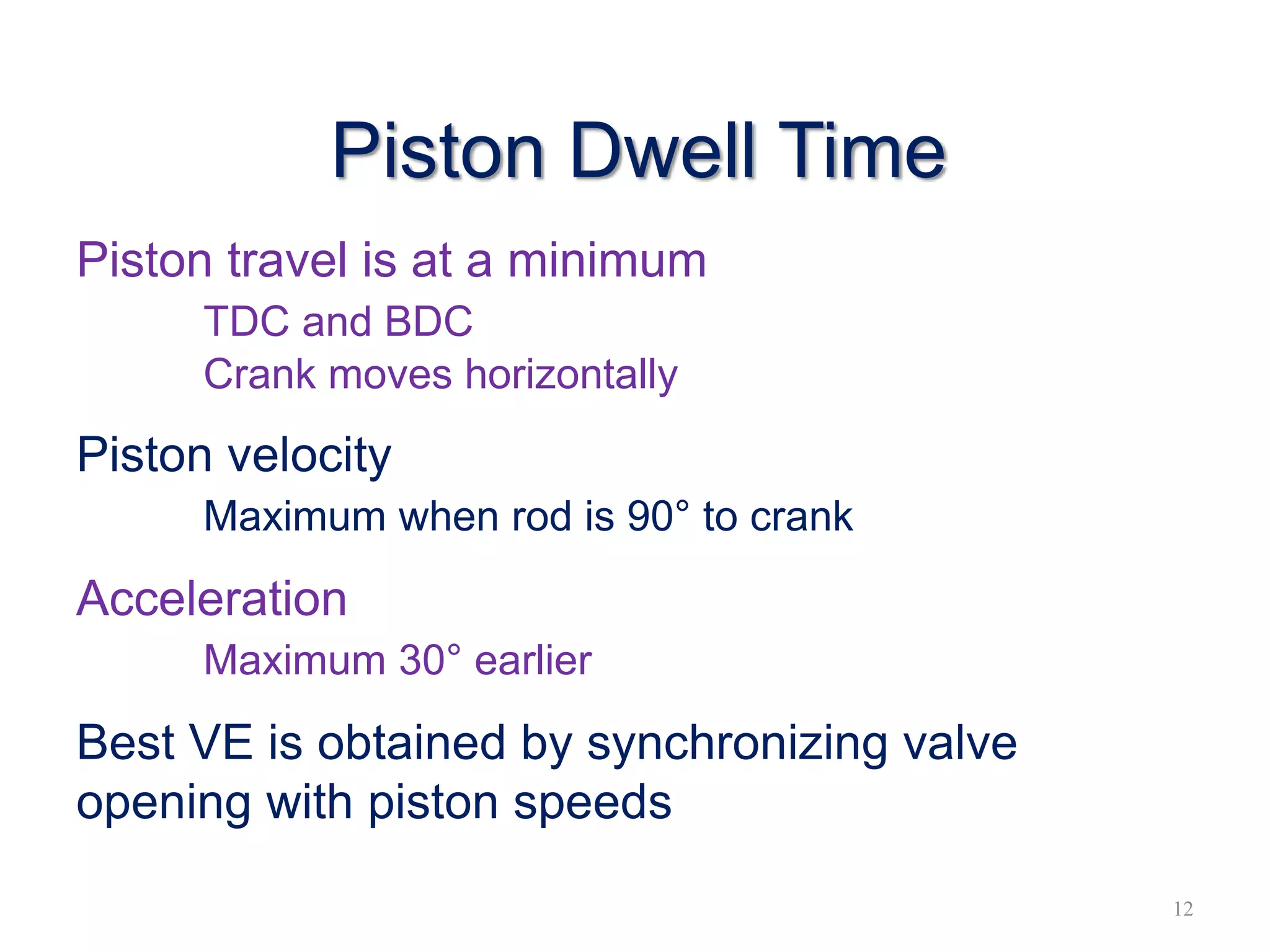 Piston Dwell Time

Piston travel is at a minimum

TDC and BDC

Crank moves horizontally

Piston velocity

Maximum when rod is 90° to crank

Acceleration

Maximum 30° earlier

Best VE is obtained by synchronizing valve opening with piston speeds

12